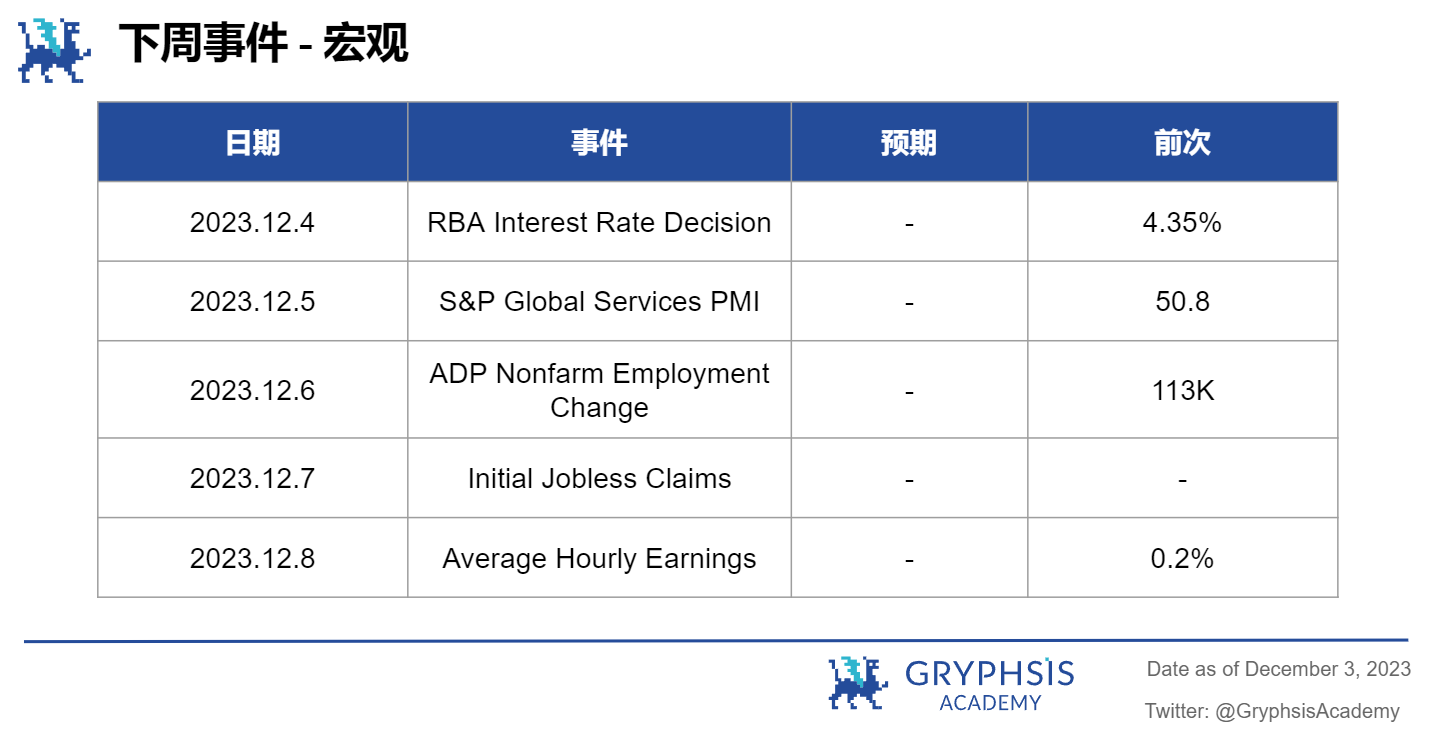 下周事件 - 宏观

| 日期 | 事件 | 预期 | 前次 |
|---|---|---|---|
| 2023.12.4 | RBA Interest Rate Decision | - | 4.35% |
| 2023.12.5 | S&P Global Services PMI | - | 50.8 |
| 2023.12.6 | ADP Nonfarm Employment Change | - | 113K |
| 2023.12.7 | Initial Jobless Claims | - | - |
| 2023.12.8 | Average Hourly Earnings | - | 0.2% |

GRYPHSIS ACADEMY

Date as of December 3, 2023

Twitter: @GryphsisAcademy